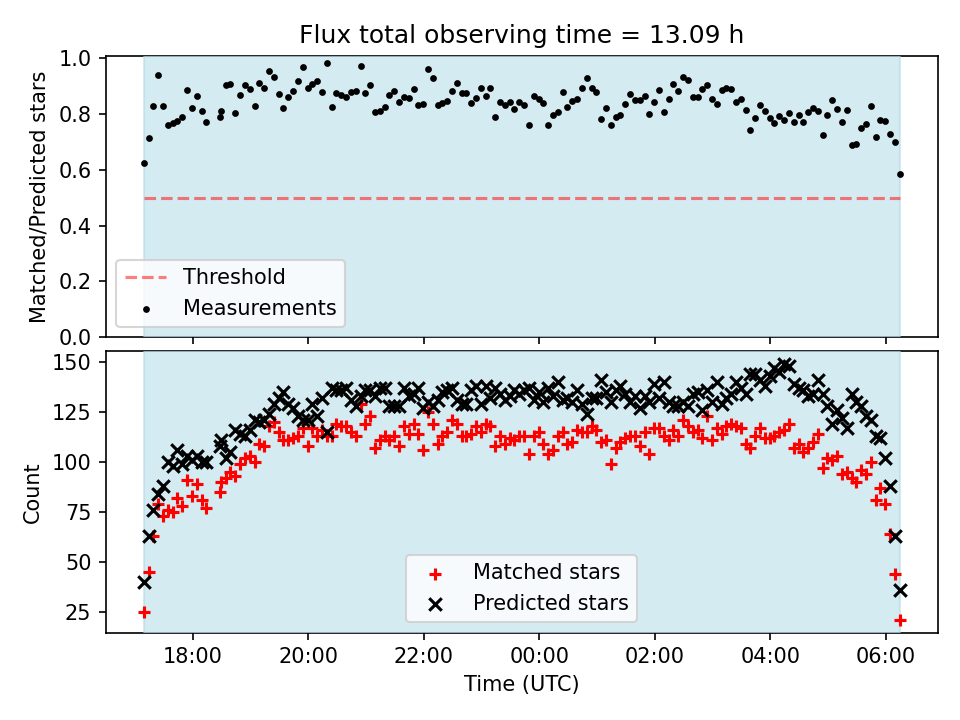 Flux total observing time = 13.09 h

Matched/Predicted stars

1.0
0.8
0.6
0.4
0.2
0.0

Threshold
Measurements

Count

150
125
100
75
50
25

Matched stars
Predicted stars

18:00
20:00
22:00
00:00
02:00
04:00
06:00

Time (UTC)